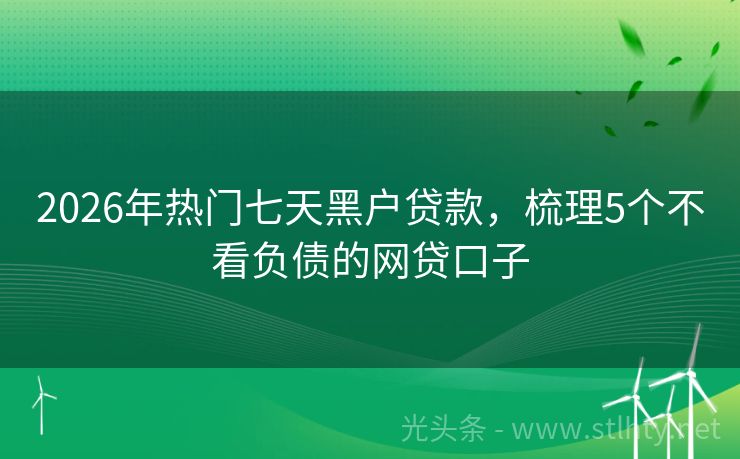 2026年热门七天黑户贷款，梳理5个不看负债的网贷口子

光头条 - www.stlhty.net